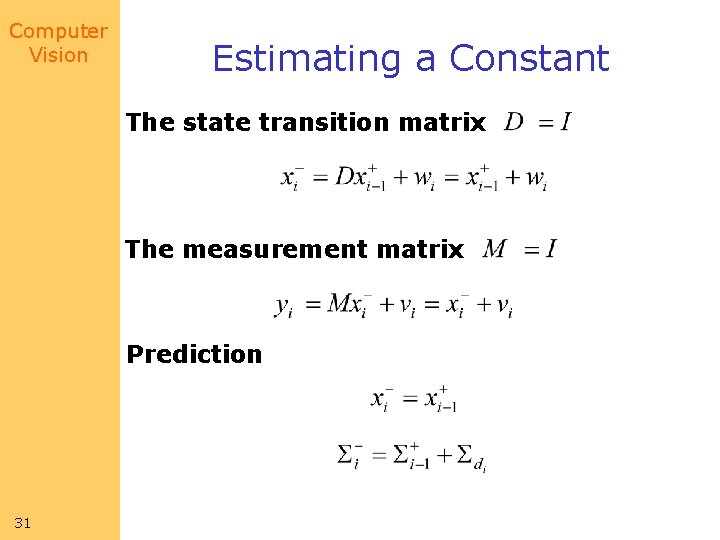 Computer Vision

Estimating a Constant

The state transition matrix $D = I$

$x_i^- = Dx_{i-1}^+ + w_i = x_{i-1}^+ + w_i$

The measurement matrix $M = I$

$y_i = Mx_i^- + v_i = x_i^- + v_i$

Prediction

$x_i^- = x_{i-1}^+$

$\Sigma_i^- = \Sigma_{i-1}^+ + \Sigma_{d_i}$

31